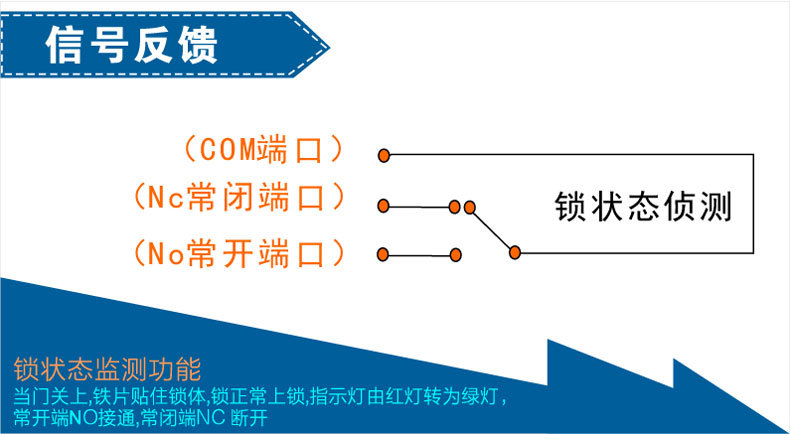 信号反馈

（COM端口）

（Nc常闭端口）

（No常开端口）

锁状态侦测

锁状态监测功能

当门关上,铁片贴住锁体,锁正常上锁,指示灯由红灯转为绿灯，常开端NO接通,常闭端NC 断开